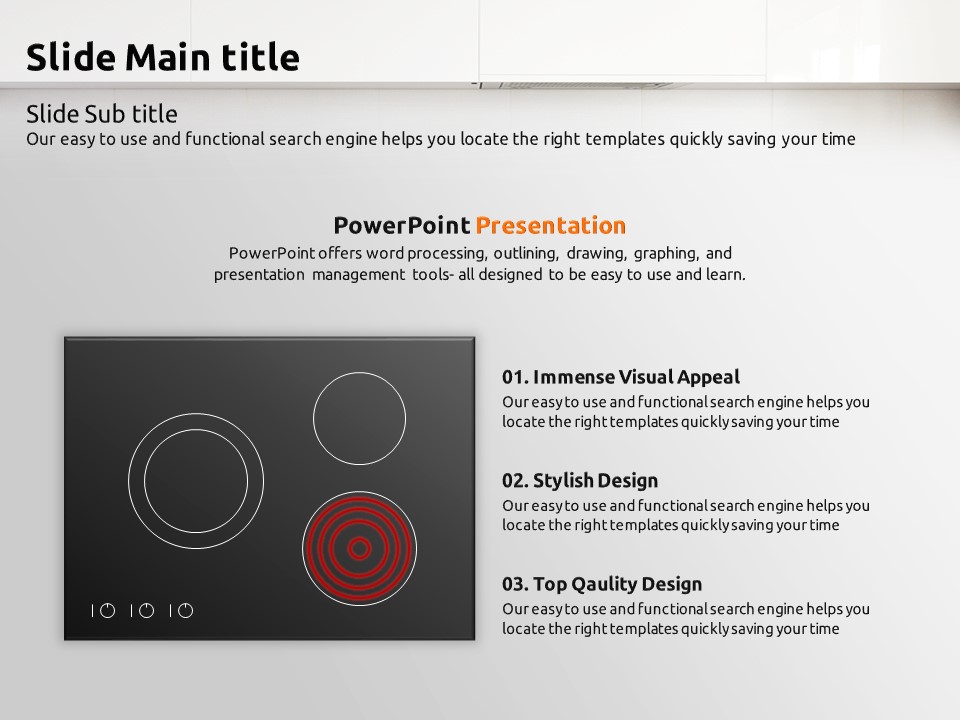 Slide Main title

Slide Sub title
Our easy to use and functional search engine helps you locate the right templates quickly saving your time

PowerPoint Presentation
PowerPoint offers word processing, outlining, drawing, graphing, and presentation management tools- all designed to be easy to use and learn.

01. Immense Visual Appeal
Our easy to use and functional search engine helps you locate the right templates quickly saving your time

02. Stylish Design
Our easy to use and functional search engine helps you locate the right templates quickly saving your time

03. Top Qaulity Design
Our easy to use and functional search engine helps you locate the right templates quickly saving your time